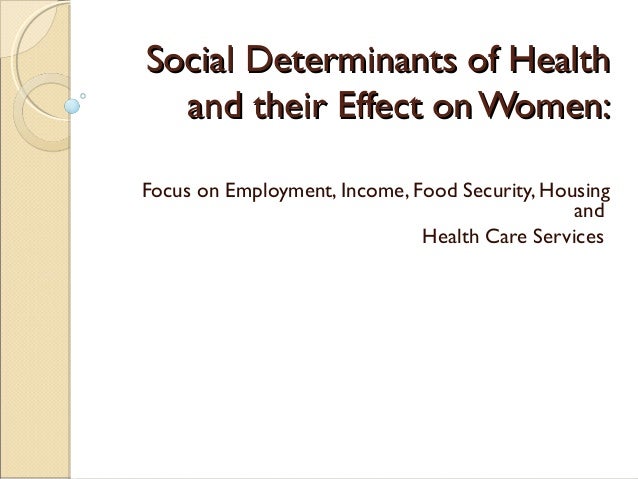 Social Determinants of Health and their Effect on Women:

Focus on Employment, Income, Food Security, Housing and
Health Care Services